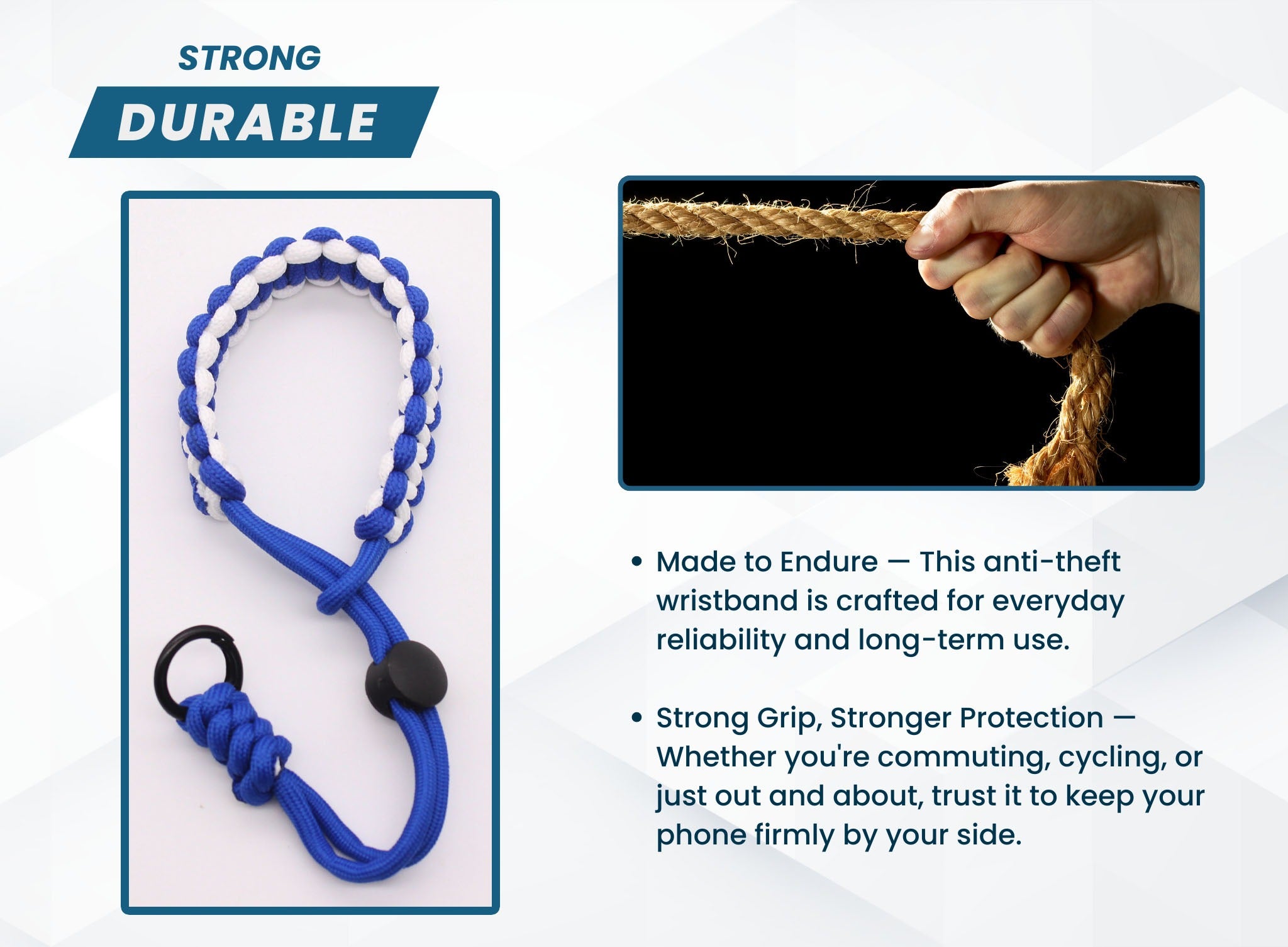 STRONG

DURABLE

• Made to Endure — This anti-theft wristband is crafted for everyday reliability and long-term use.

• Strong Grip, Stronger Protection — Whether you're commuting, cycling, or just out and about, trust it to keep your phone firmly by your side.